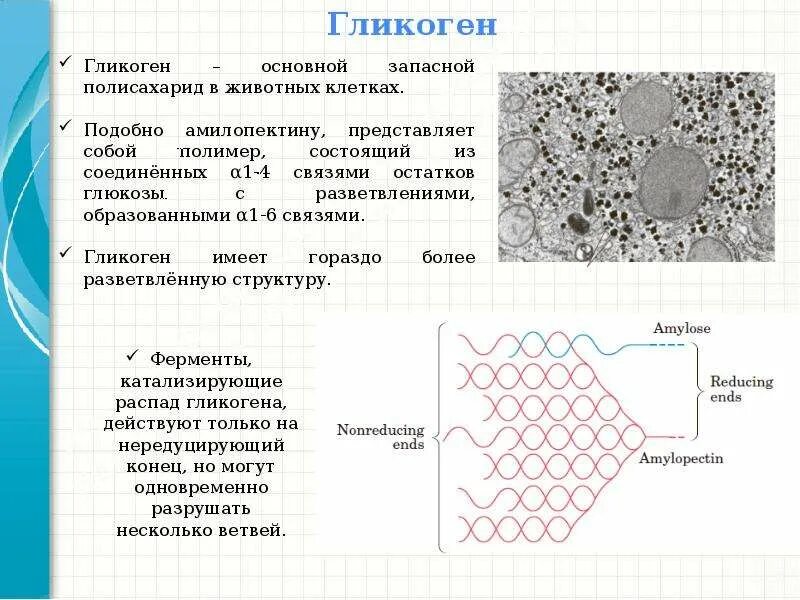 Гликоген

✓ Гликоген – основной запасной полисахарид в животных клетках.

✓ Подобно амилопектину, представляет собой полимер, состоящий из соединённых α1-4 связями остатков глюкозы с разветвлениями, образованными α1-6 связями.

✓ Гликоген имеет гораздо более разветвлённую структуру.

✓ Ферменты, катализирующие распад гликогена, действуют только на нередуцирующий конец, но могут одновременно разрушать несколько ветвей.

Amylose

Reducing ends

Nonreducing ends

Amylopectin